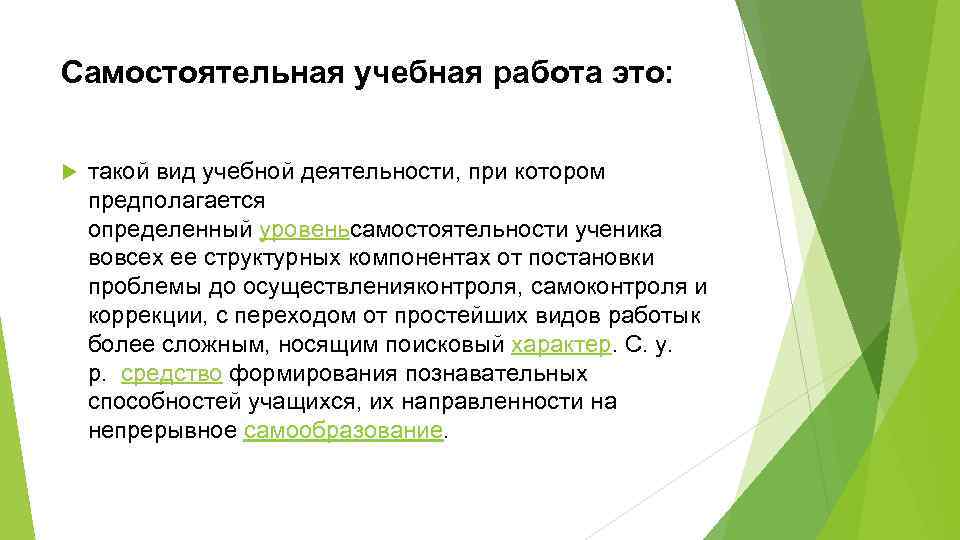 Самостоятельная учебная работа это:

такой вид учебной деятельности, при котором предполагается определенный уровеньсамостоятельности ученика вовсех ее структурных компонентах от постановки проблемы до осуществленияконтроля, самоконтроля и коррекции, с переходом от простейших видов работык более сложным, носящим поисковый характер. С. у. р. средство формирования познавательных способностей учащихся, их направленности на непрерывное самообразование.